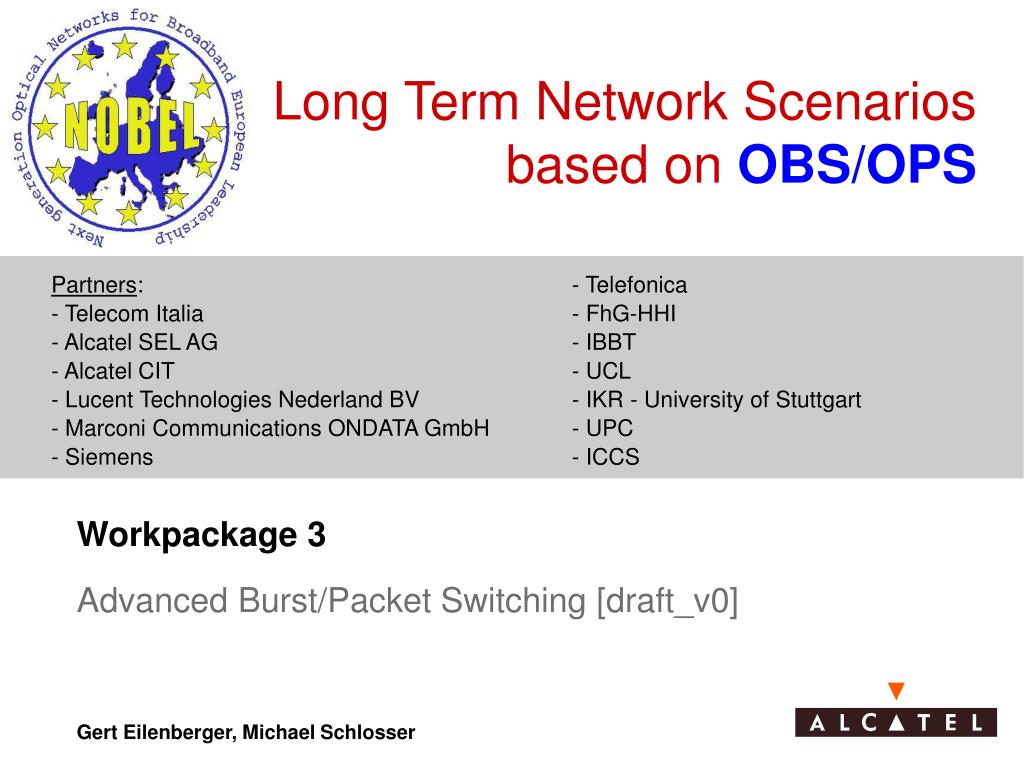 Next generation Optical Networks for Broadband European Leadership
NOBEL

Long Term Network Scenarios based on OBS/OPS

Partners:
- Telecom Italia
- Alcatel SEL AG
- Alcatel CIT
- Lucent Technologies Nederland BV
- Marconi Communications ONDATA GmbH
- Siemens

- Telefonica
- FhG-HHI
- IBBT
- UCL
- IKR - University of Stuttgart
- UPC
- ICCS

Workpackage 3

Advanced Burst/Packet Switching [draft_v0]

Gert Eilenberger, Michael Schlosser

ALCATEL